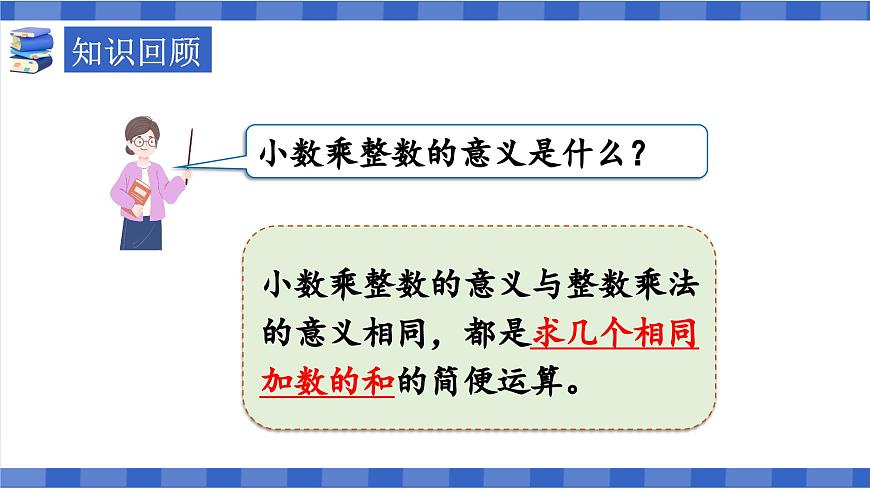 知识回顾

小数乘整数的意义是什么？

小数乘整数的意义与整数乘法的意义相同，都是求几个相同加数的和的简便运算。